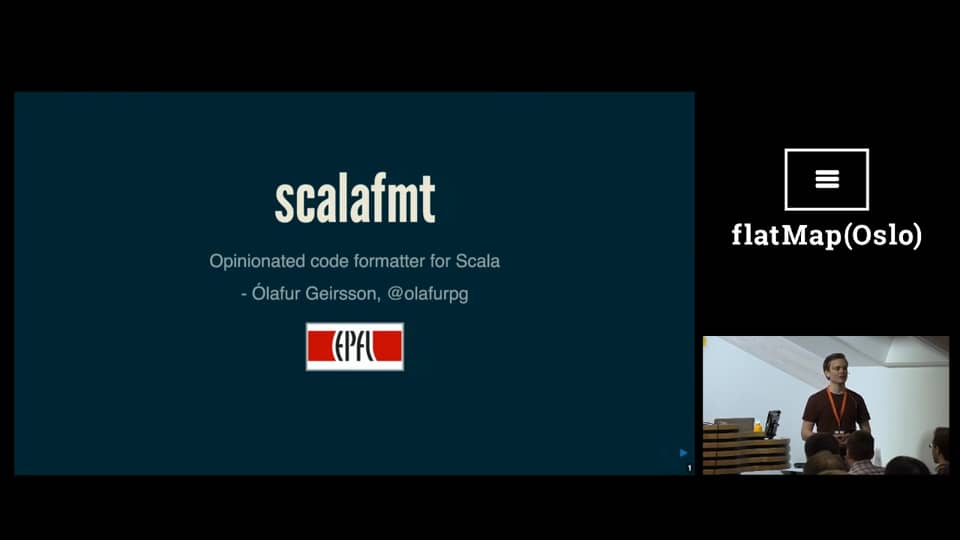 scalafmt

Opinionated code formatter for Scala

- Ólafur Geirsson, @olafurpg

EPFL

1

flatMap(Oslo)